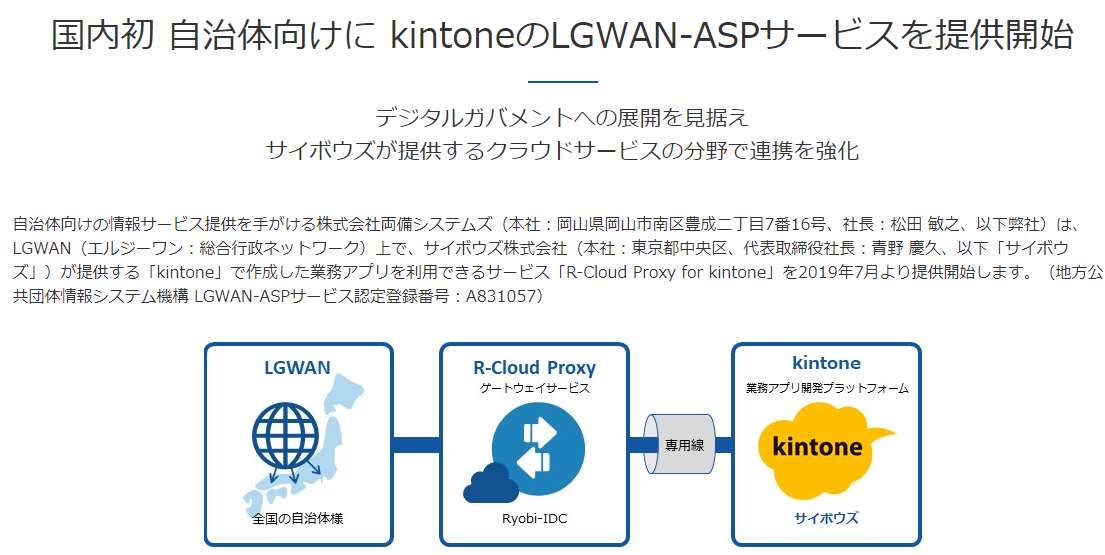 国内初 自治体向けに kintoneのLGWAN-ASPサービスを提供開始

デジタルガバメントへの展開を見据え
サイボウズが提供するクラウドサービスの分野で連携を強化

自治体向けの情報サービス提供を手がける株式会社両備システムズ（本社：岡山県岡山市南区豊成二丁目7番16号、社長：松田 敏之、以下弊社）は、LGWAN（エルジーワン：総合行政ネットワーク）上で、サイボウズ株式会社（本社：東京都中央区、代表取締役社長：青野 慶久、以下「サイボウズ」）が提供する「kintone」で作成した業務アプリを利用できるサービス「R-Cloud Proxy for kintone」を2019年7月より提供開始します。（地方公共団体情報システム機構 LGWAN-ASPサービス認定登録番号：A831057）

LGWAN
全国の自治体様

R-Cloud Proxy
ゲートウェイサービス
Ryobi-IDC

専用線

kintone
業務アプリ開発プラットフォーム
kintone
サイボウズ